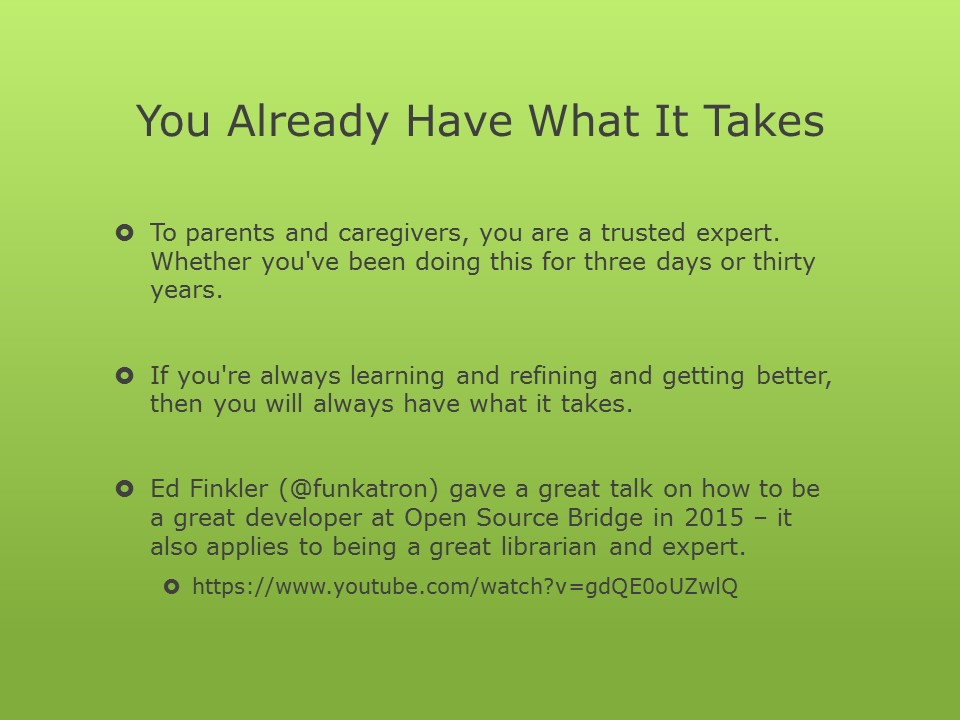 You Already Have What It Takes

To parents and caregivers, you are a trusted expert. Whether you've been doing this for three days or thirty years.

If you're always learning and refining and getting better, then you will always have what it takes.

Ed Finkler (@funkatron) gave a great talk on how to be a great developer at Open Source Bridge in 2015 – it also applies to being a great librarian and expert.

https://www.youtube.com/watch?v=gdQE0oUZwlQ